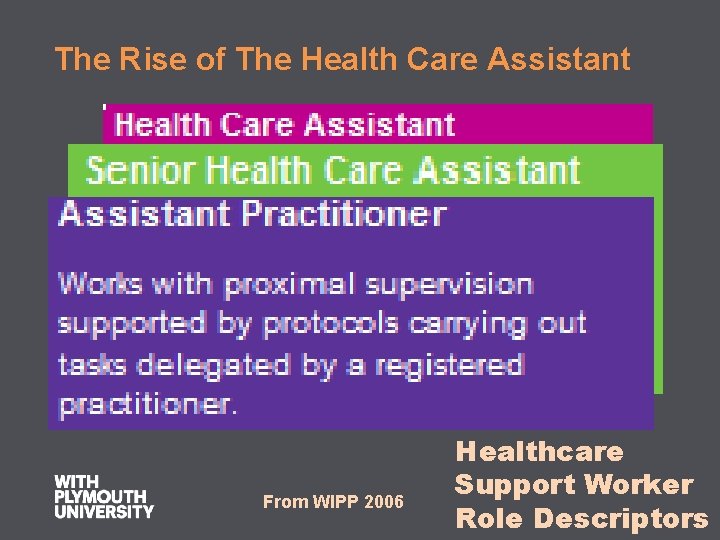 The Rise of The Health Care Assistant

Health Care Assistant

Senior Health Care Assistant

Assistant Practitioner

Works with proximal supervision supported by protocols carrying out tasks delegated by a registered practitioner.

WITH PLYMOUTH UNIVERSITY

From WIPP 2006

Healthcare Support Worker Role Descriptors